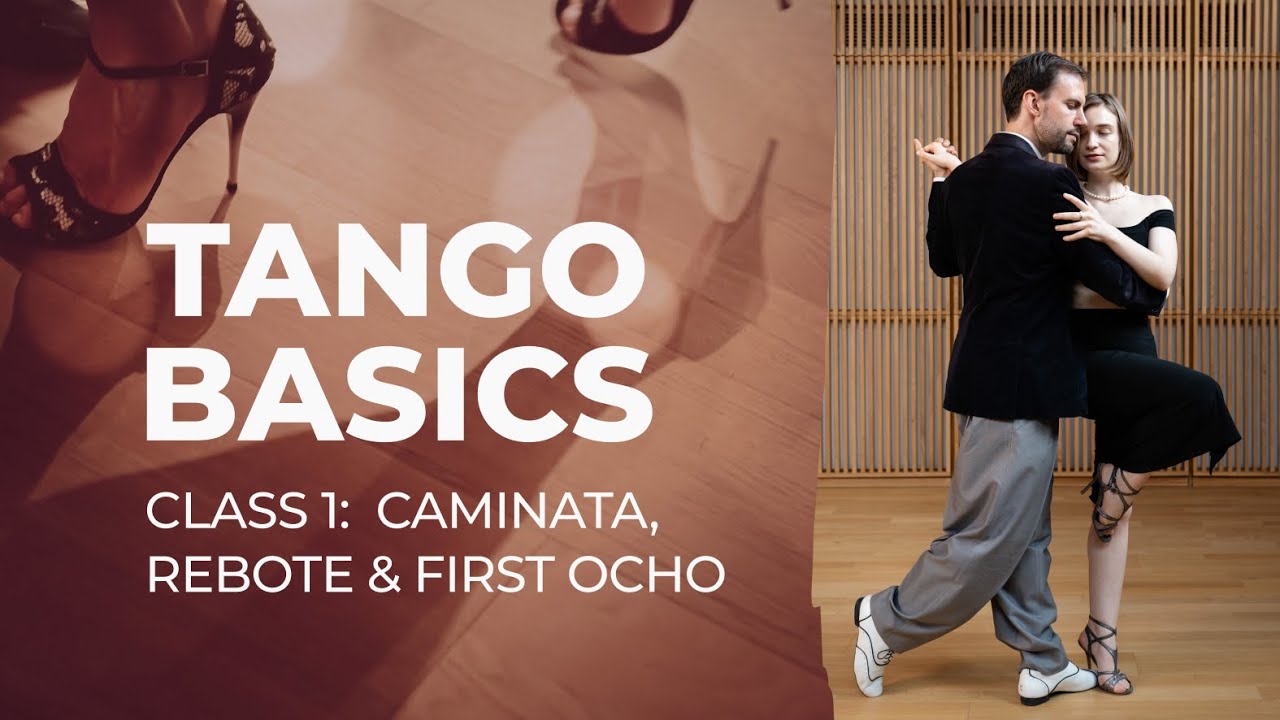 TANGO BASICS

CLASS 1: CAMINATA, REBOTE & FIRST OCHO